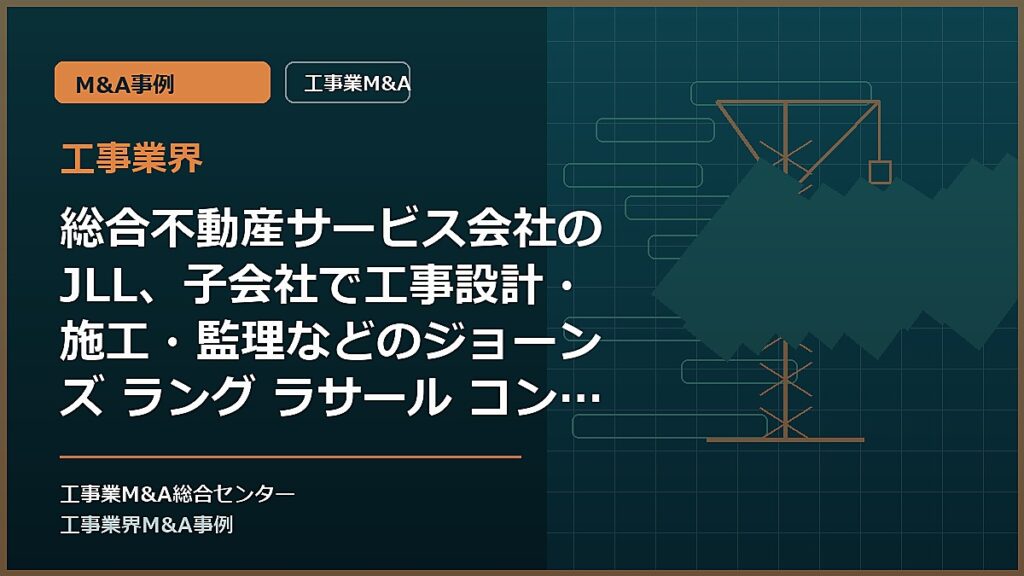 M&A事例

工事業M&A

工事業界

総合不動産サービス会社のJLL、子会社で工事設計・施工・監理などのジョーンズ ラング ラサール コン…

工事業M&A総合センター
工事業界M&A事例